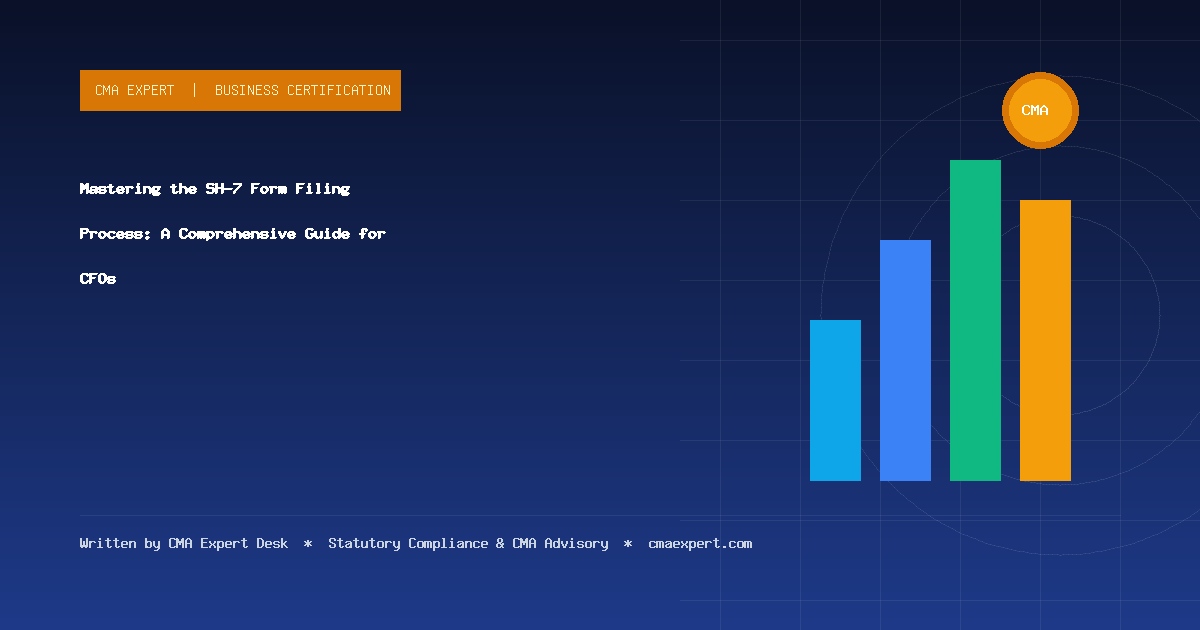 CMA EXPERT | BUSINESS CERTIFICATION

Mastering the SH-7 Form Filing Process: A Comprehensive Guide for CFOs

CMA

Written by CMA Expert Desk * Statutory Compliance & CMA Advisory * cmaexpert.com